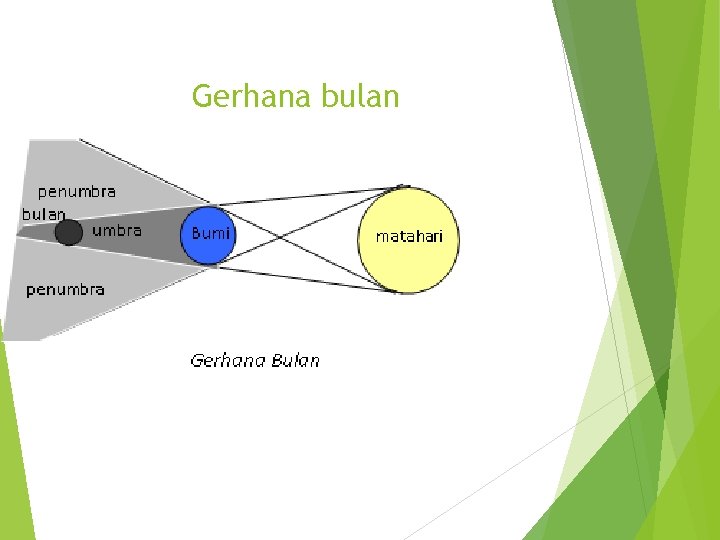 Gerhana bulan

penumbra

bulan

umbra

Bumi

matahari

penumbra

Gerhana Bulan